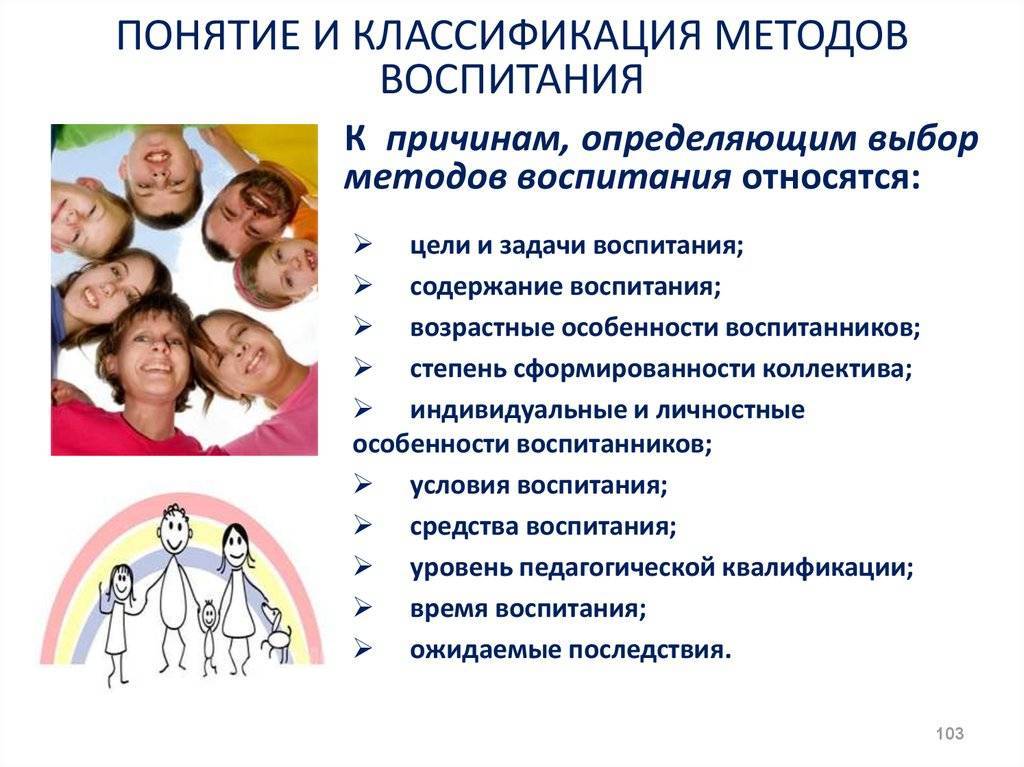 ПОНЯТИЕ И КЛАССИФИКАЦИЯ МЕТОДОВ ВОСПИТАНИЯ

К причинам, определяющим выбор методов воспитания относятся:

➢ цели и задачи воспитания;
➢ содержание воспитания;
➢ возрастные особенности воспитанников;
➢ степень сформированности коллектива;
➢ индивидуальные и личностные особенности воспитанников;
➢ условия воспитания;
➢ средства воспитания;
➢ уровень педагогической квалификации;
➢ время воспитания;
➢ ожидаемые последствия.

103